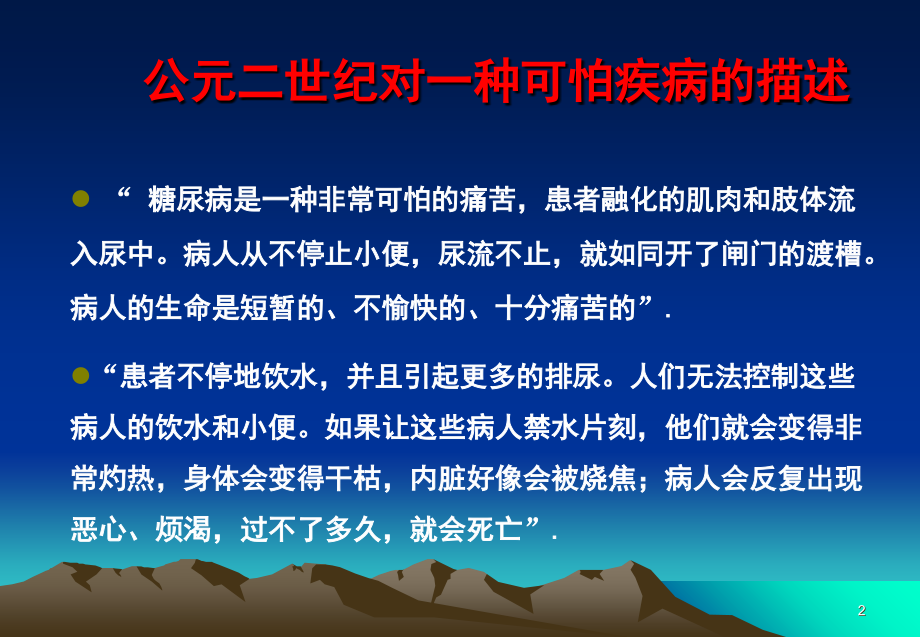 公元二世纪对一种可怕疾病的描述

“ 糖尿病是一种非常可怕的痛苦，患者融化的肌肉和肢体流入尿中。病人从不停止小便，尿流不止，就如同开了闸门的渡槽。病人的生命是短暂的、不愉快的、十分痛苦的”.

“患者不停地饮水，并且引起更多的排尿。人们无法控制这些病人的饮水和小便。如果让这些病人禁水片刻，他们就会变得非常灼热，身体会变得干枯，内脏好像会被烧焦；病人会反复出现恶心、烦渴，过不了多久，就会死亡”.

2